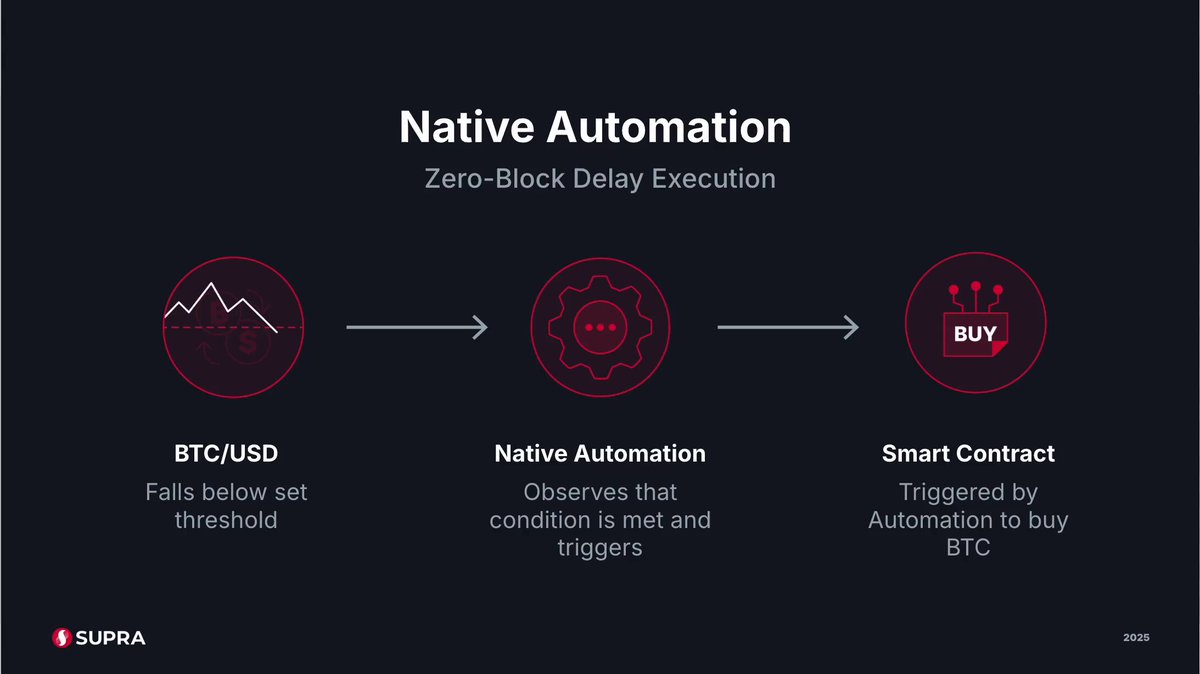 Native Automation
Zero-Block Delay Execution

BUY

BTC/USD
Falls below set threshold

Native Automation
Observes that condition is met and triggers

Smart Contract
Triggered by Automation to buy BTC

SUPRA

2025